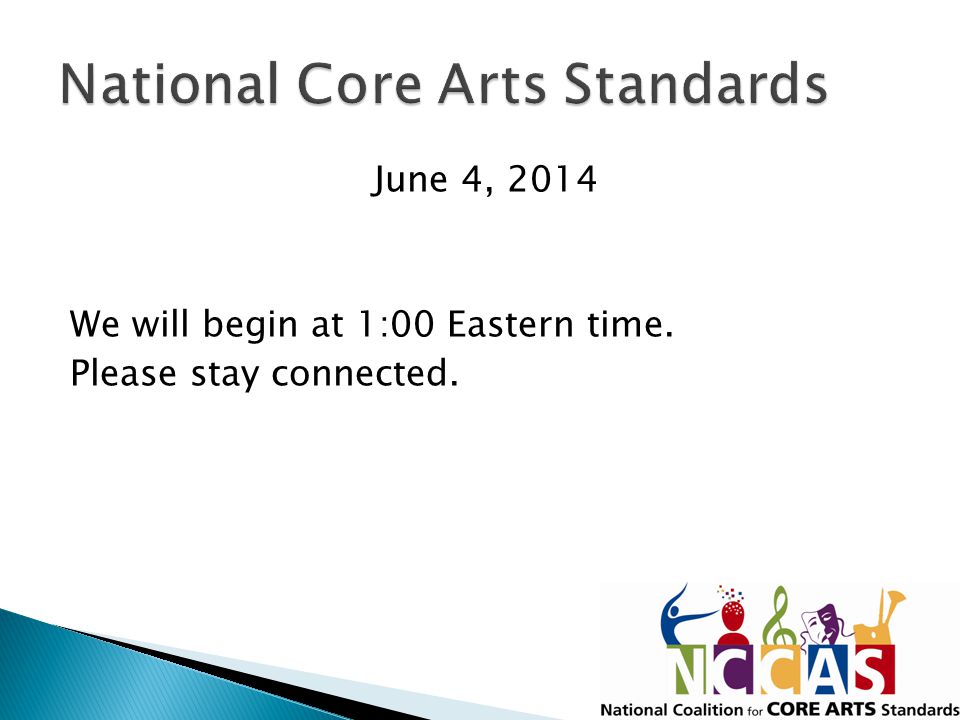 National Core Arts Standards

June 4, 2014

We will begin at 1:00 Eastern time.
Please stay connected.

NCCAS
National Coalition for CORE ARTS Standards